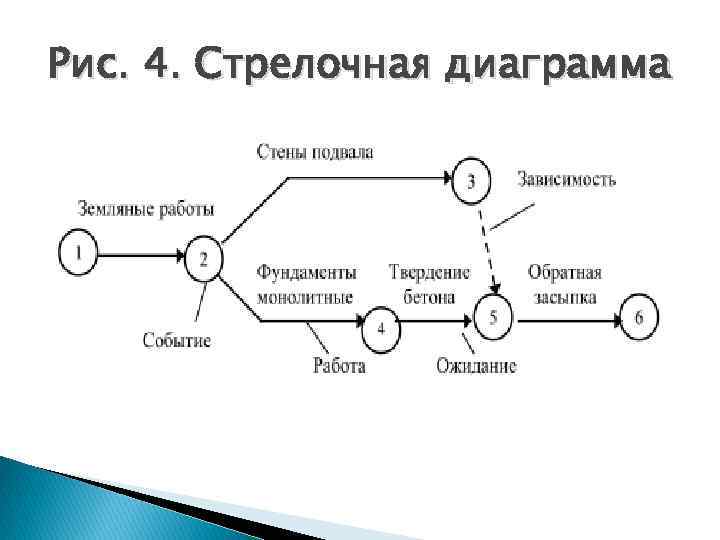 Рис. 4. Стрелочная диаграмма

Стены подвала

3

Зависимость

Земляные работы

1

2

Фундаменты монолитные

Твердение бетона

Обратная засыпка

4

5

6

Событие

Работа

Ожидание